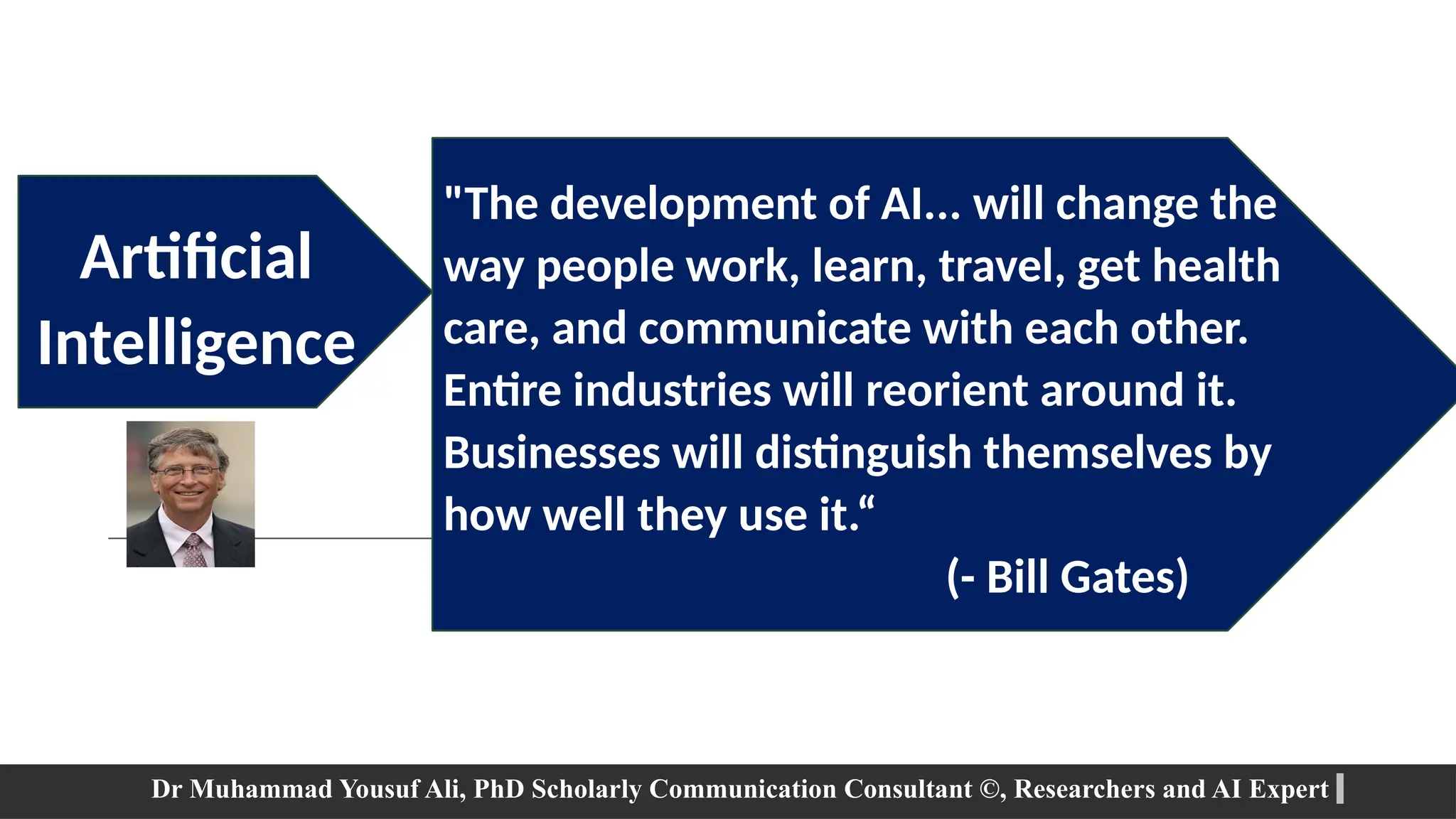 Artificial Intelligence

"The development of AI... will change the way people work, learn, travel, get health care, and communicate with each other. Entire industries will reorient around it. Businesses will distinguish themselves by how well they use it.“

(- Bill Gates)

Dr Muhammad Yousuf Ali, PhD Scholarly Communication Consultant ©, Researchers and AI Expert